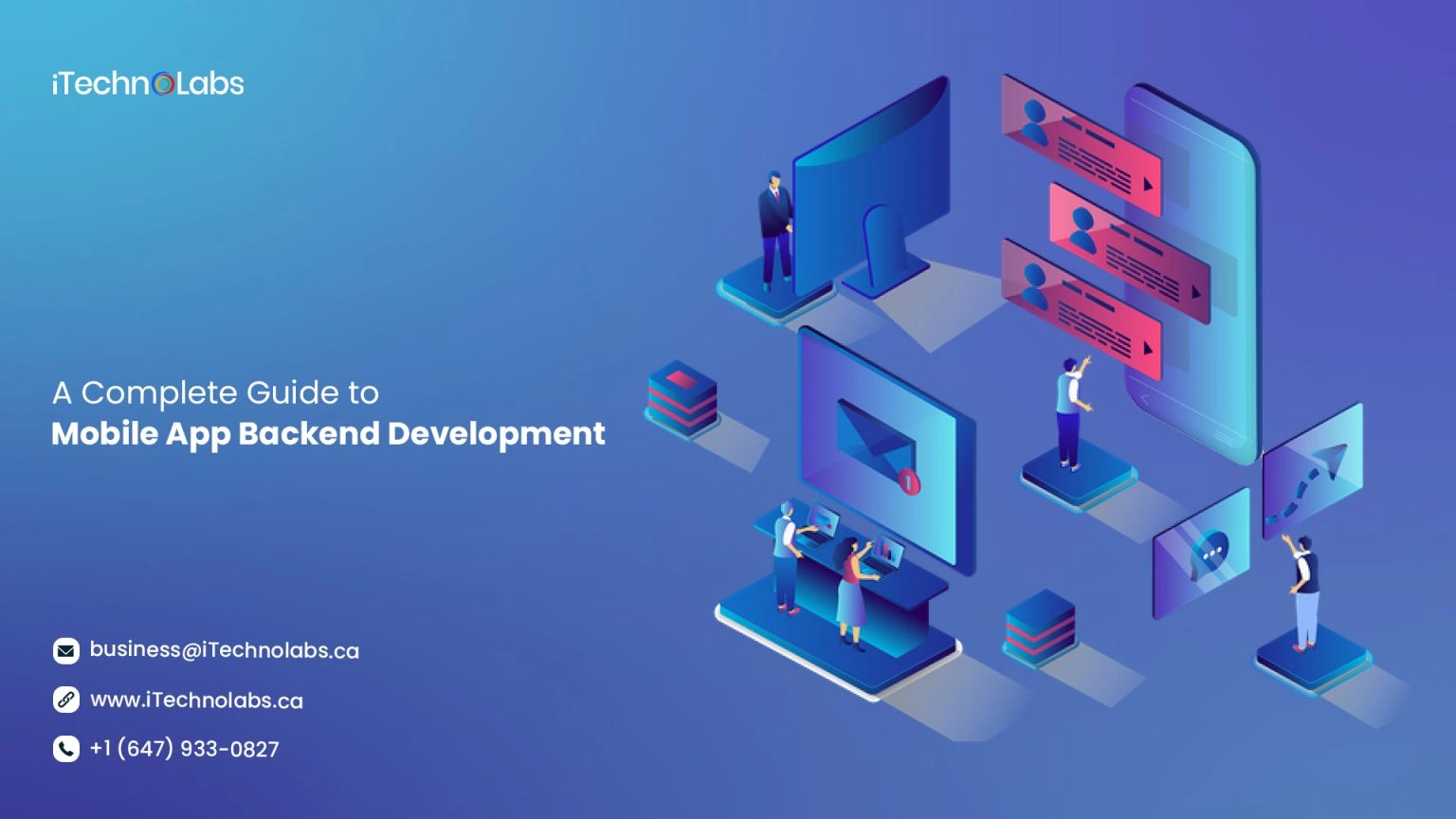 iTechnoLabs

A Complete Guide to
Mobile App Backend Development

business@iTechnolabs.ca

www.iTechnolabs.ca

+1 (647) 933-0827